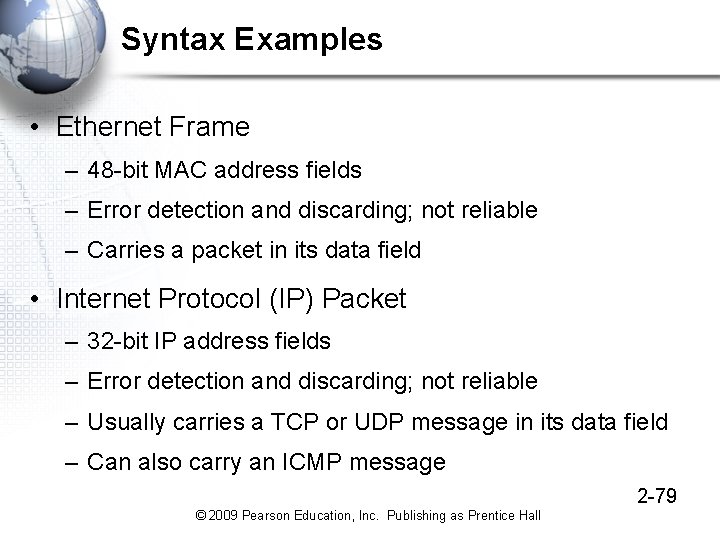 Syntax Examples

• Ethernet Frame
– 48-bit MAC address fields
– Error detection and discarding; not reliable
– Carries a packet in its data field

• Internet Protocol (IP) Packet
– 32-bit IP address fields
– Error detection and discarding; not reliable
– Usually carries a TCP or UDP message in its data field
– Can also carry an ICMP message

2-79

© 2009 Pearson Education, Inc. Publishing as Prentice Hall